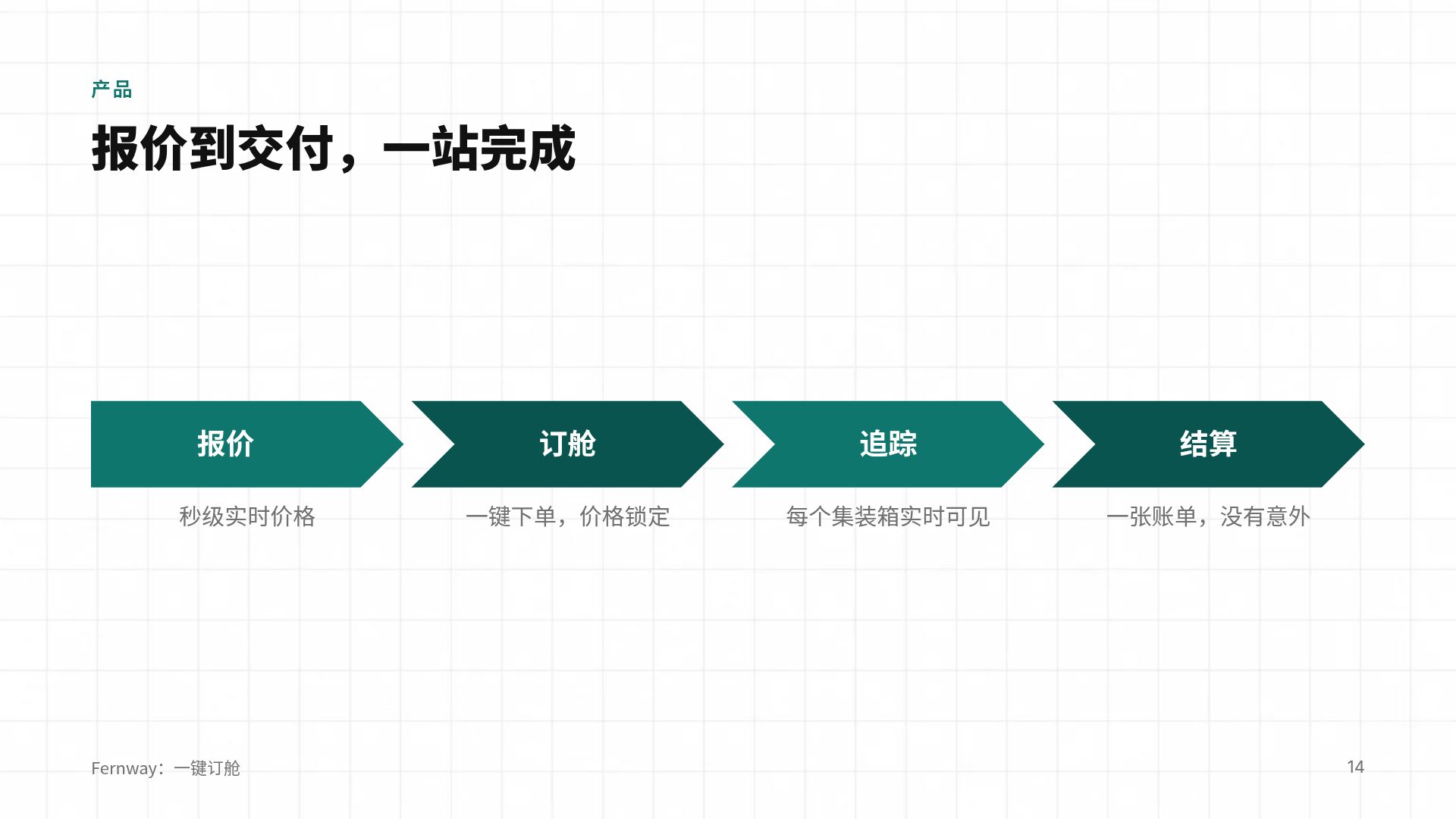 产品

报价到交付，一站完成

报价

秒级实时价格

订舱

一键下单，价格锁定

追踪

每个集装箱实时可见

结算

一张账单，没有意外

Fernway：一键订舱

14